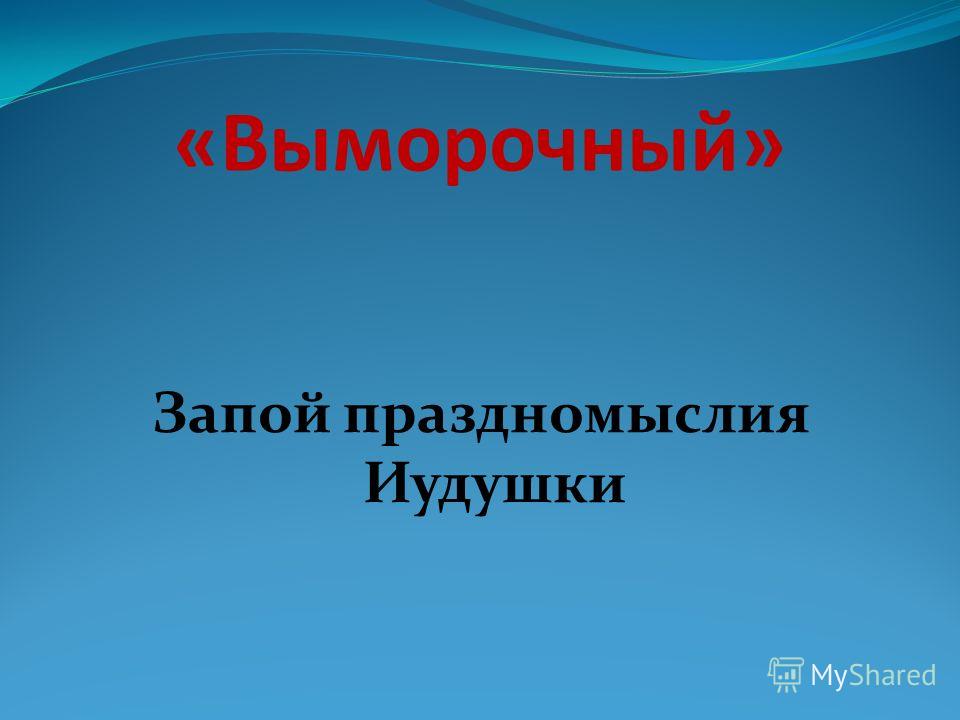 «Выморочный»

Запой праздномыслия Иудушки

MyShared